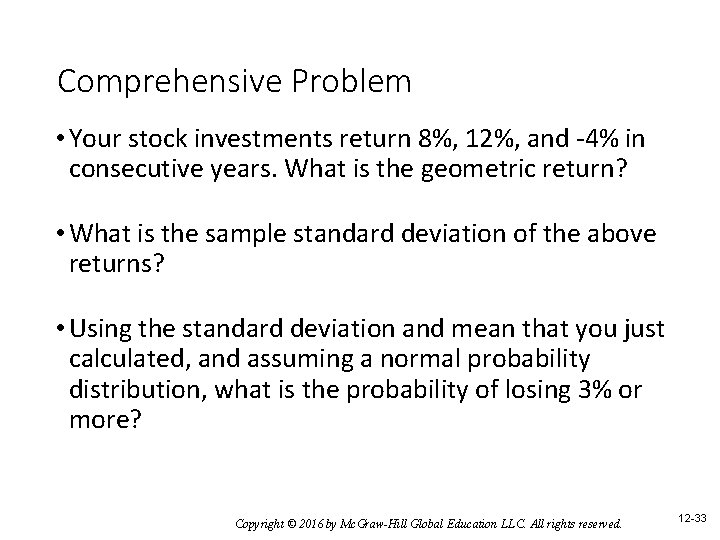 Comprehensive Problem

• Your stock investments return 8%, 12%, and -4% in consecutive years. What is the geometric return?

• What is the sample standard deviation of the above returns?

• Using the standard deviation and mean that you just calculated, and assuming a normal probability distribution, what is the probability of losing 3% or more?

Copyright © 2016 by McGraw-Hill Global Education LLC. All rights reserved.

12-33